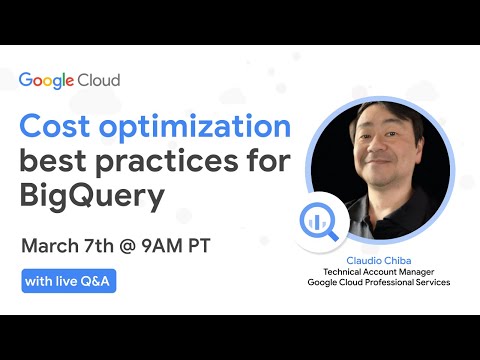 Google Cloud

Cost optimization best practices for BigQuery

March 7th @ 9AM PT

with live Q&A

Claudio Chiba
Technical Account Manager
Google Cloud Professional Services